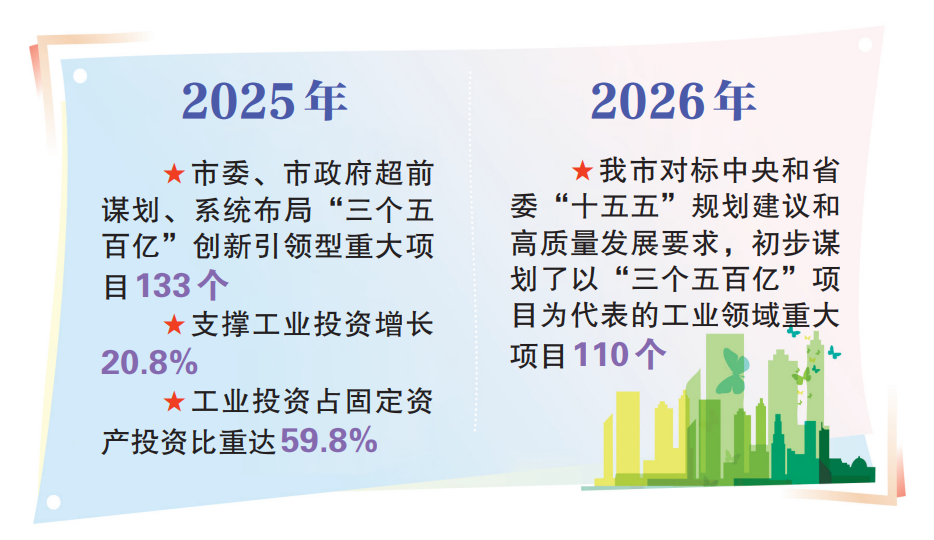 2025年

★市委、市政府超前谋划、系统布局“三个五百亿”创新引领型重大项目133个

★支撑工业投资增长20.8%

★工业投资占固定资产投资比重达59.8%

2026年

★我市对标中央和省委“十五五”规划建议和高质量发展要求，初步谋划了以“三个五百亿”项目为代表的工业领域重大项目110个